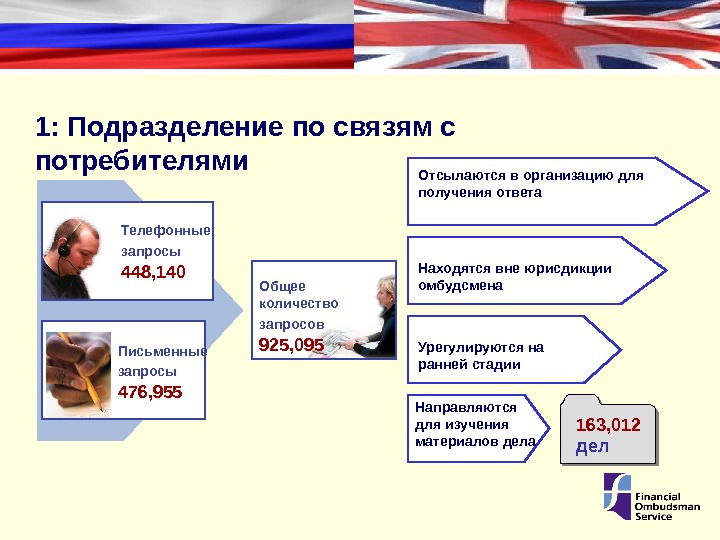 1: Подразделение по связям с потребителями

Телефонные запросы
448,140

Письменные запросы
476,955

Общее количество запросов
925,095

Отсылаются в организацию для получения ответа

Находятся вне юрисдикции омбудсмена

Урегулируются на ранней стадии

Направляются для изучения материалов дела

163,012 дел

Financial Ombudsman Service